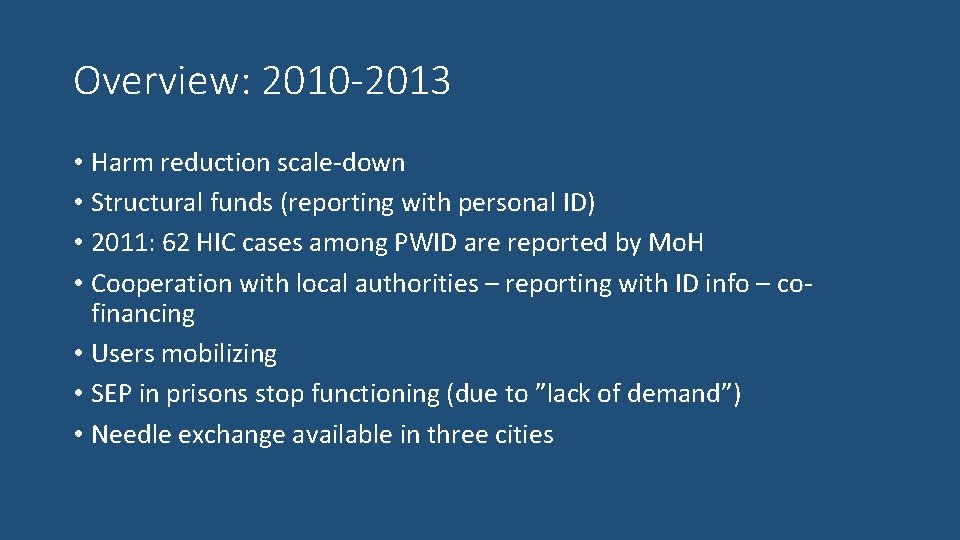 Overview: 2010-2013

• Harm reduction scale-down
• Structural funds (reporting with personal ID)
• 2011: 62 HIC cases among PWID are reported by MoH
• Cooperation with local authorities – reporting with ID info – co-financing
• Users mobilizing
• SEP in prisons stop functioning (due to ”lack of demand”)
• Needle exchange available in three cities